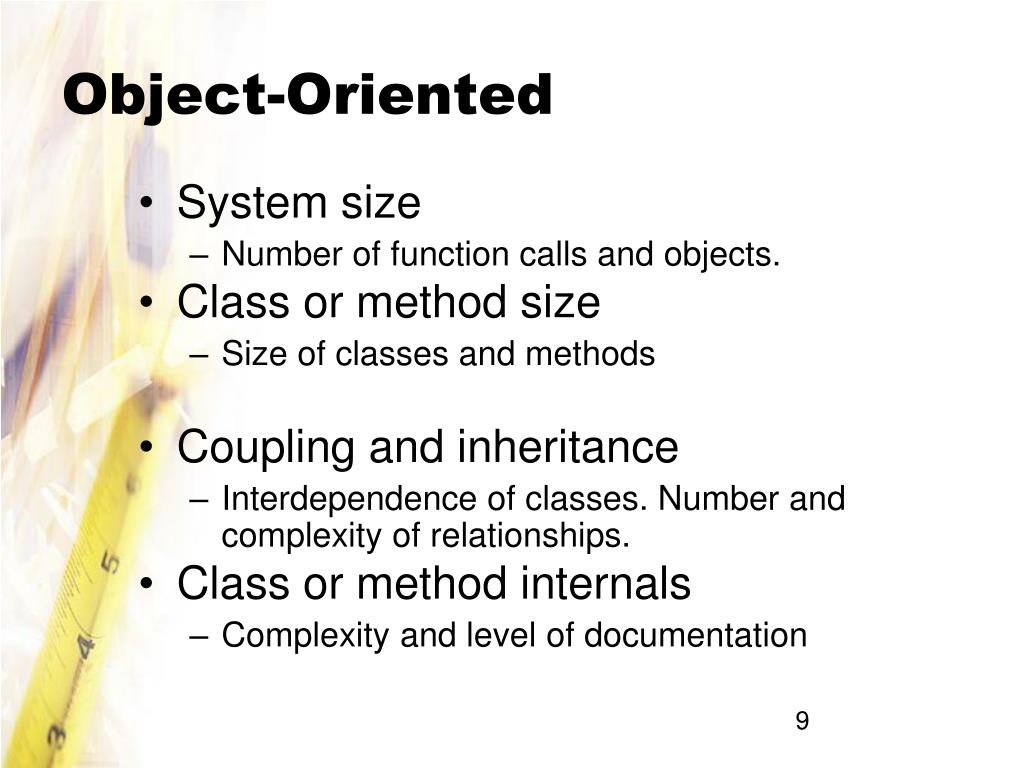 Object-Oriented

• System size
– Number of function calls and objects.
• Class or method size
– Size of classes and methods

• Coupling and inheritance
– Interdependence of classes. Number and complexity of relationships.
• Class or method internals
– Complexity and level of documentation

9